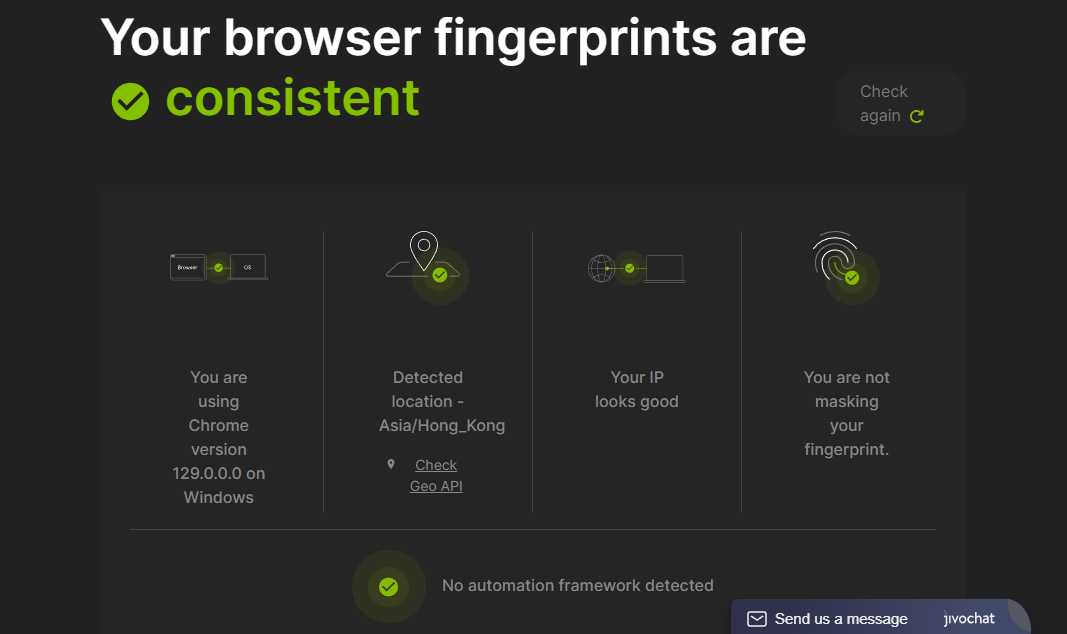 Your browser fingerprints are consistent

Check again

Browser OS

You are using Chrome version 129.0.0.0 on Windows

Detected location - Asia/Hong_Kong

Check Geo API

Your IP looks good

You are not masking your fingerprint.

No automation framework detected

Send us a message

jivochat